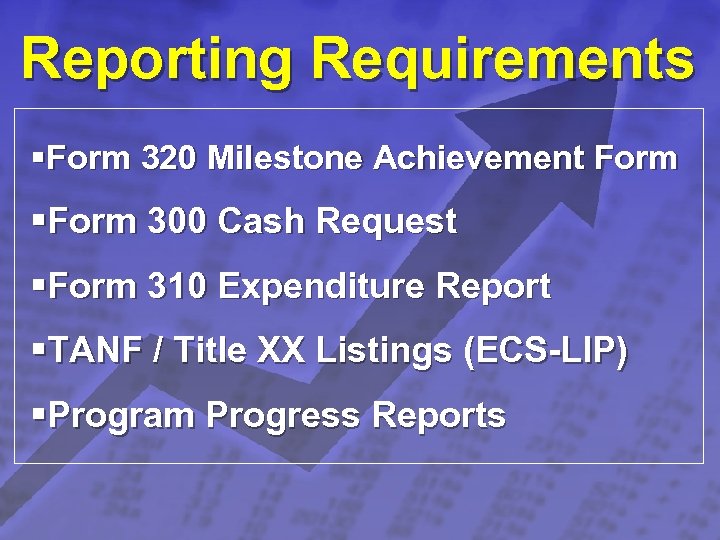 Reporting Requirements

▪Form 320 Milestone Achievement Form

▪Form 300 Cash Request

▪Form 310 Expenditure Report

▪TANF / Title XX Listings (ECS-LIP)

▪Program Progress Reports